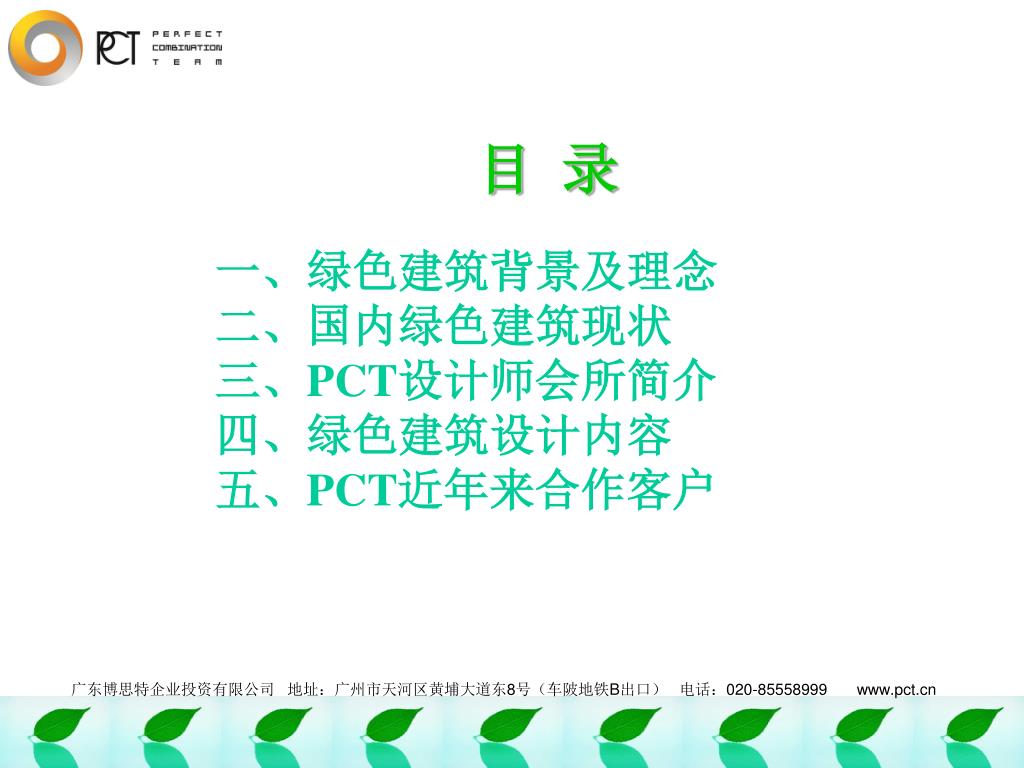 PCT PERFECT COMBINATION TEAM

目 录

一、绿色建筑背景及理念
二、国内绿色建筑现状
三、PCT设计师会所简介
四、绿色建筑设计内容
五、PCT近年来合作客户

广东博思特企业投资有限公司 地址：广州市天河区黄埔大道东8号（车陂地铁B出口） 电话：020-85558999 www.pct.cn